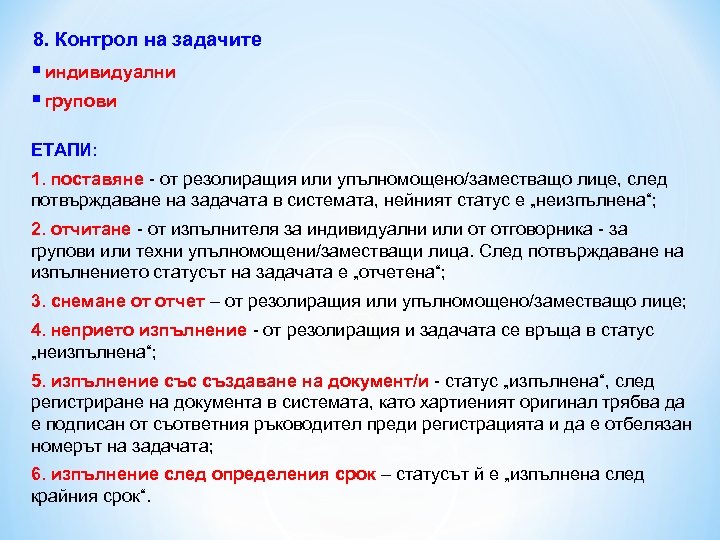 8. Контрол на задачите

▪ индивидуални

▪ групови

ЕТАПИ:

1. поставяне - от резолиращия или упълномощено/заместващо лице, след потвърждаване на задачата в системата, нейният статус е „неизпълнена“;

2. отчитане - от изпълнителя за индивидуални или от отговорника - за групови или техни упълномощени/заместващи лица. След потвърждаване на изпълнението статусът на задачата е „отчетена“;

3. снемане от отчет – от резолиращия или упълномощено/заместващо лице;

4. неприето изпълнение - от резолиращия и задачата се връща в статус „неизпълнена“;

5. изпълнение със създаване на документ/и - статус „изпълнена“, след регистриране на документа в системата, като хартиеният оригинал трябва да е подписан от съответния ръководител преди регистрацията и да е отбелязан номерът на задачата;

6. изпълнение след определения срок – статусът й е „изпълнена след крайния срок“.